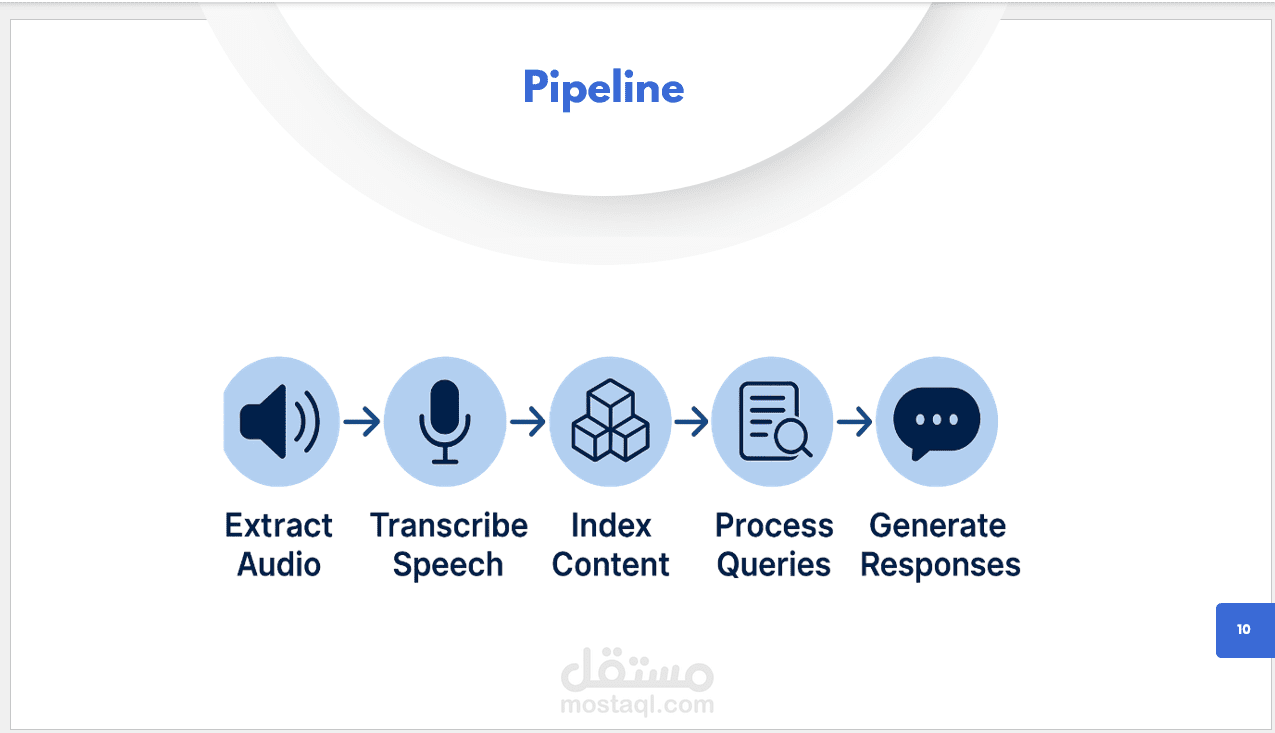 Pipeline

Extract Audio

Transcribe Speech

Index Content

Process Queries

Generate Responses

10

مستقل
mostaql.com